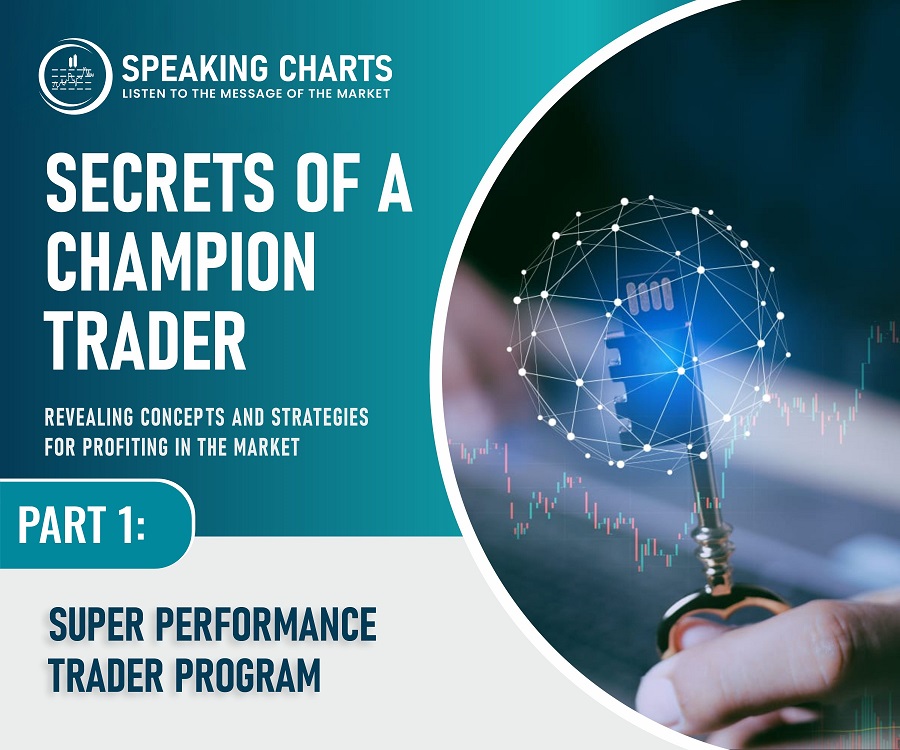 SPEAKING CHARTS
LISTEN TO THE MESSAGE OF THE MARKET

SECRETS OF A CHAMPION TRADER

REVEALING CONCEPTS AND STRATEGIES FOR PROFITING IN THE MARKET

PART 1:

SUPER PERFORMANCE TRADER PROGRAM